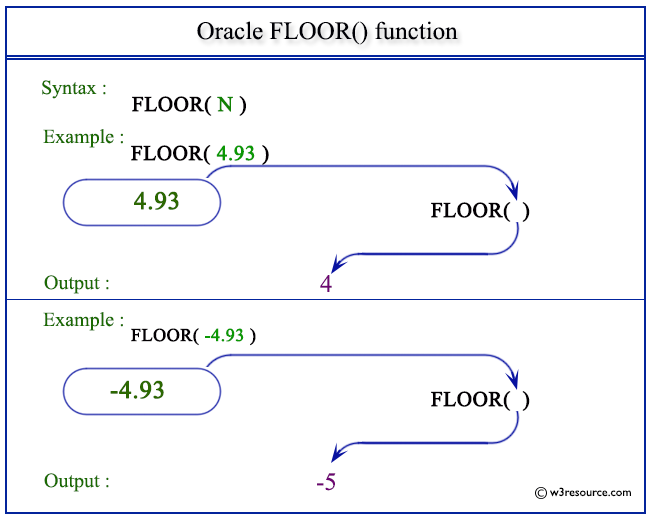 Oracle FLOOR() function

Syntax :
FLOOR( N )

Example :
FLOOR( 4.93 )

4.93

FLOOR( )

Output : 4

Example :
FLOOR( -4.93 )

-4.93

FLOOR( )

Output : -5

© w3resource.com